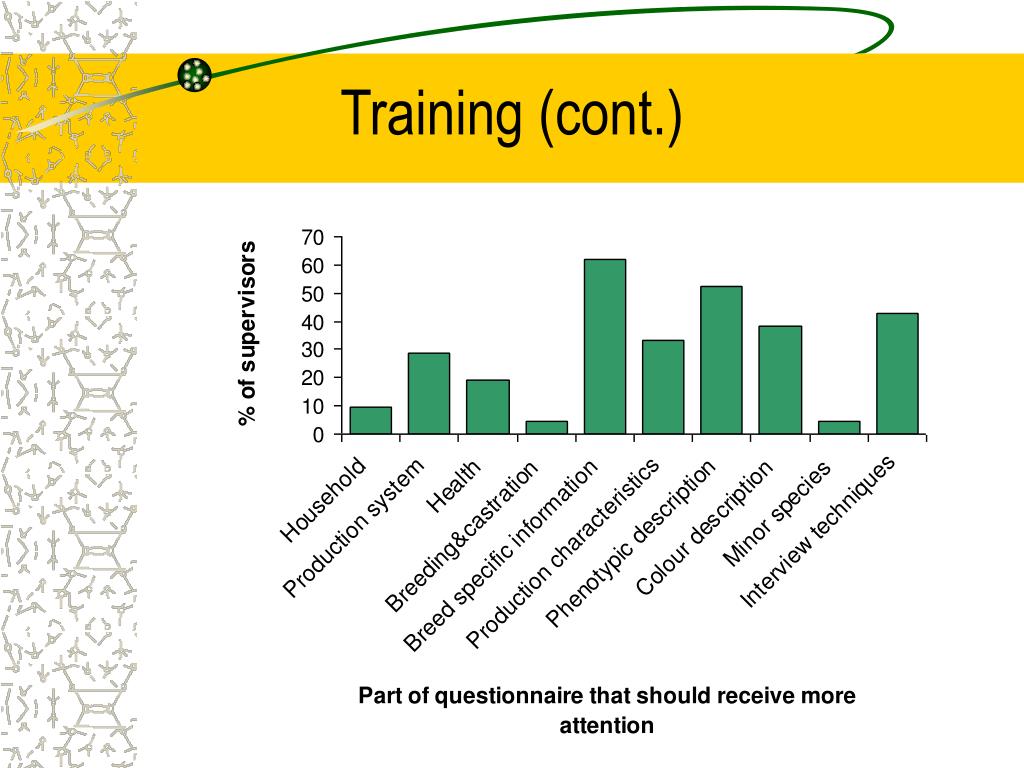 Training (cont.)

% of supervisors

70
60
50
40
30
20
10
0

Household
Production system
Health
Breeding&castration
Breed specific information
Production characteristics
Phenotypic description
Colour description
Minor species
Interview techniques

Part of questionnaire that should receive more attention